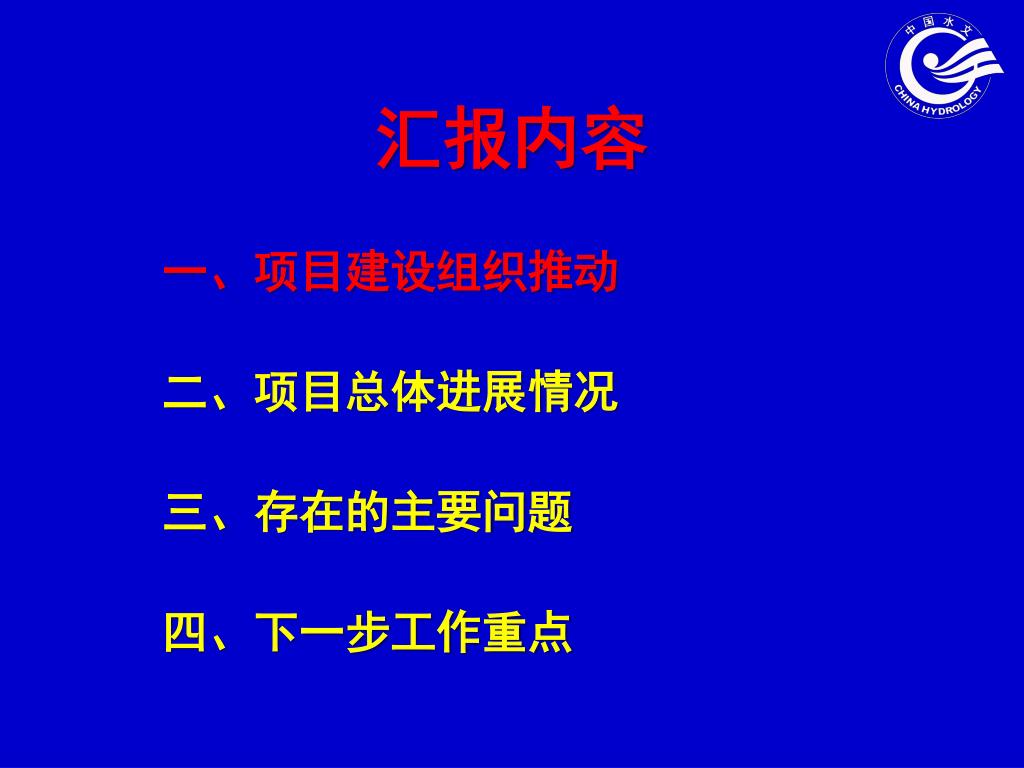 中国水文
CHINA HYDROLOGY

汇报内容

一、项目建设组织推动

二、项目总体进展情况

三、存在的主要问题

四、下一步工作重点